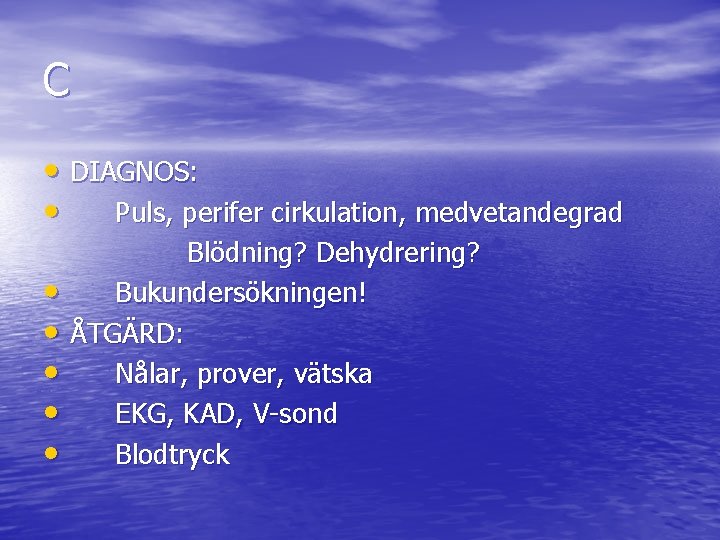 C

• DIAGNOS:
• Puls, perifer cirkulation, medvetandegrad
Blödning? Dehydrering?
• Bukundersökningen!
• ÅTGÄRD:
• Nålar, prover, vätska
• EKG, KAD, V-sond
• Blodtryck